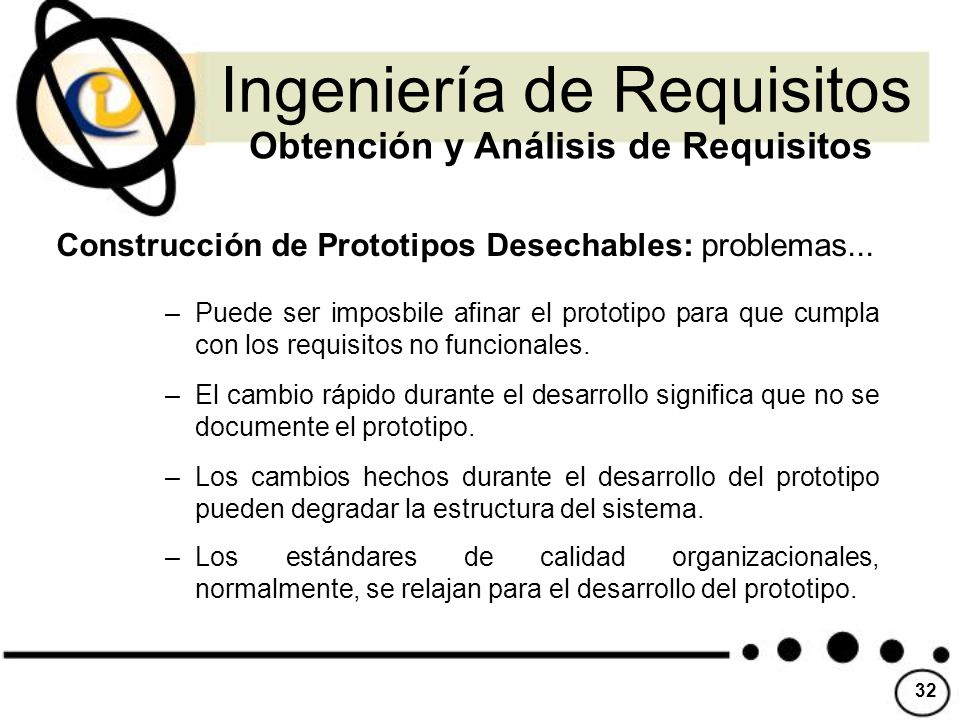 Ingeniería de Requisitos
Obtención y Análisis de Requisitos

Construcción de Prototipos Desechables: problemas...

– Puede ser imposbile afinar el prototipo para que cumpla con los requisitos no funcionales.

– El cambio rápido durante el desarrollo significa que no se documente el prototipo.

– Los cambios hechos durante el desarrollo del prototipo pueden degradar la estructura del sistema.

– Los estándares de calidad organizacionales, normalmente, se relajan para el desarrollo del prototipo.

32